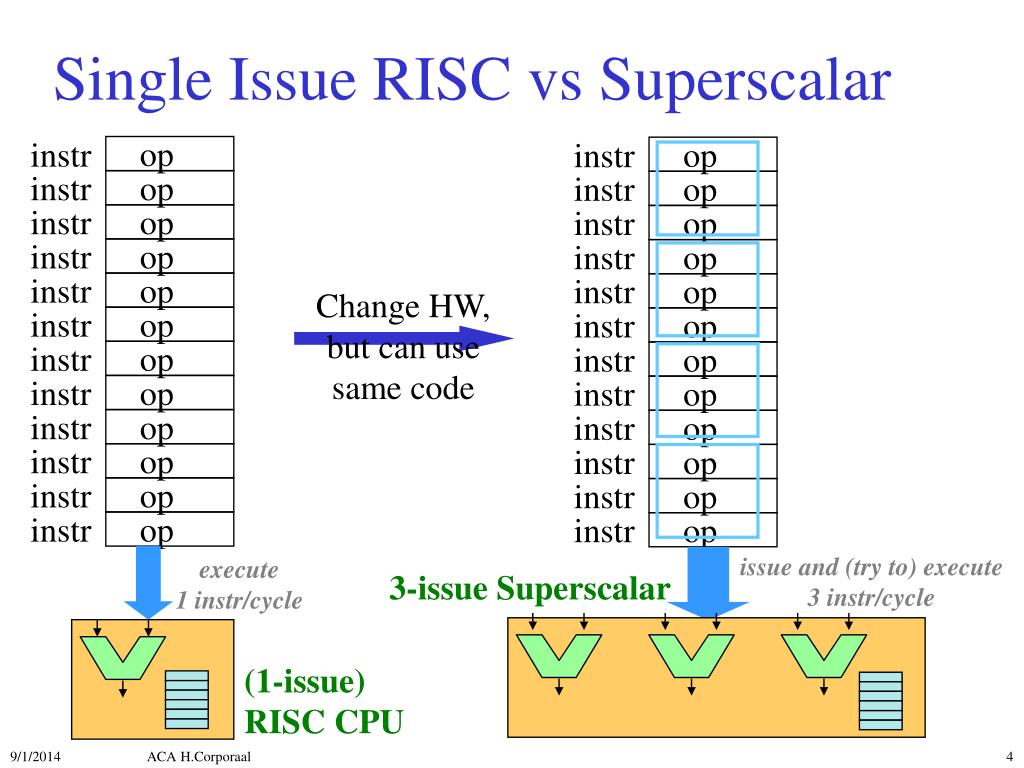 Single Issue RISC vs Superscalar

instr op
instr op
instr op
instr op
instr op
instr op
instr op
instr op
instr op
instr op
instr op
instr op

Change HW, but can use same code

instr op
instr op
instr op
instr op
instr op
instr op
instr op
instr op
instr op
instr op
instr op
instr op

execute 1 instr/cycle

(1-issue) RISC CPU

3-issue Superscalar

issue and (try to) execute 3 instr/cycle

9/1/2014 ACA H.Corporaal 4